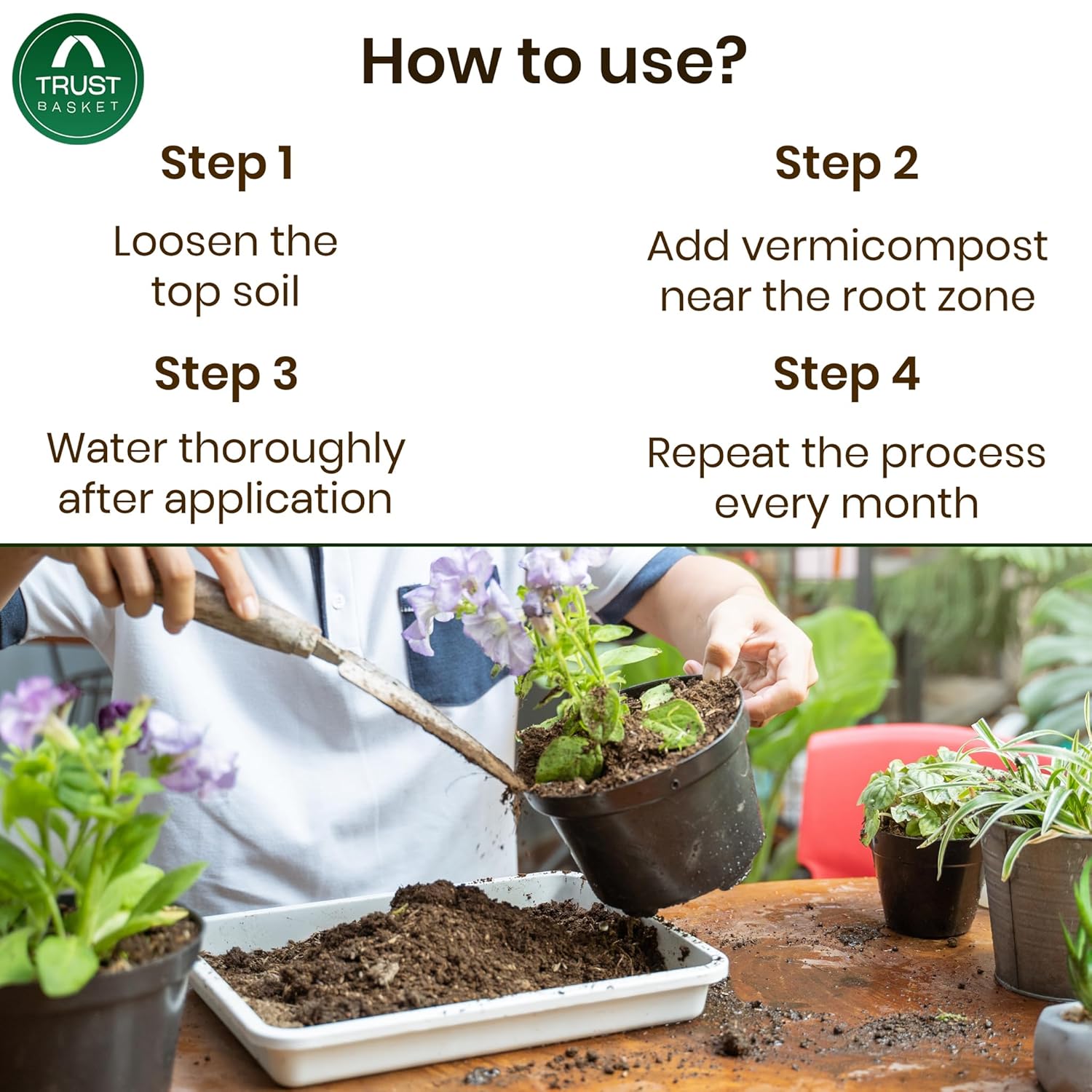 TRUST
BASKET

How to use?

Step 1

Loosen the top soil

Step 2

Add vermicompost near the root zone

Step 3

Water thoroughly after application

Step 4

Repeat the process every month